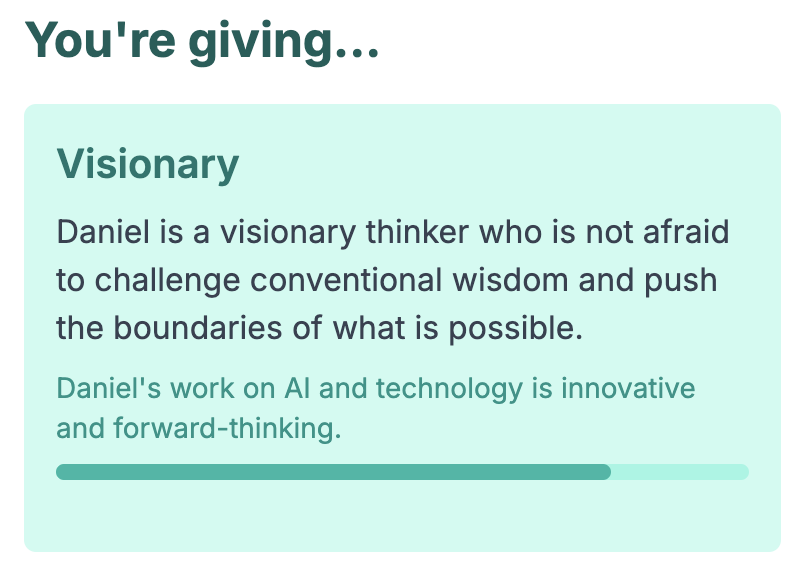 You're giving...

Visionary

Daniel is a visionary thinker who is not afraid to challenge conventional wisdom and push the boundaries of what is possible.

Daniel's work on AI and technology is innovative and forward-thinking.